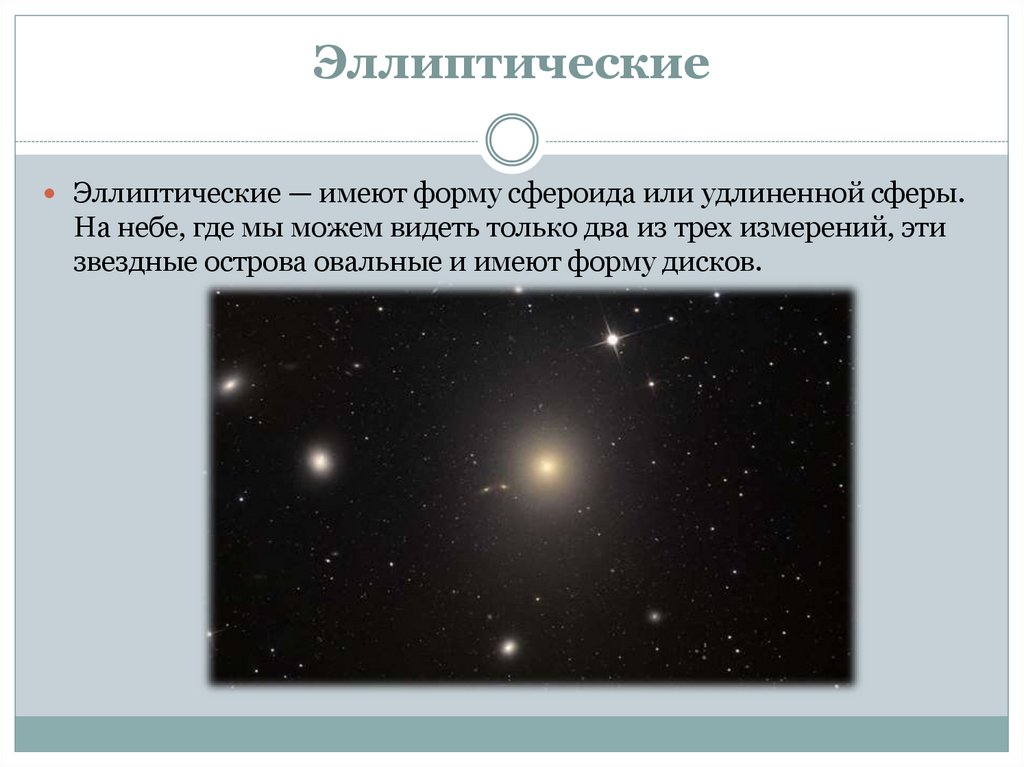 Эллиптические

Эллиптические — имеют форму сфероида или удлиненной сферы. На небе, где мы можем видеть только два из трех измерений, эти звездные острова овальные и имеют форму дисков.